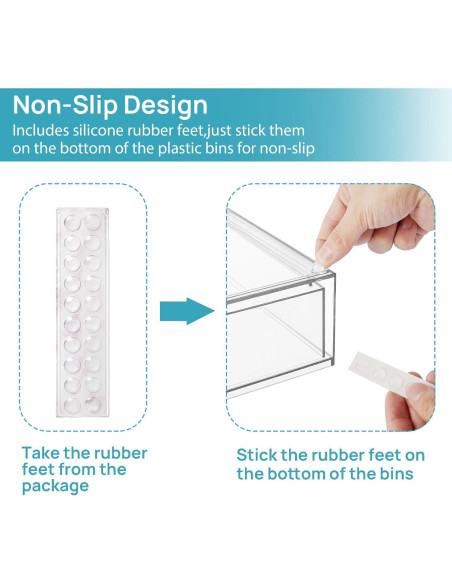 Non-Slip Design
Includes silicone rubber feet,just stick them on the bottom of the plastic bins for non-slip

Take the rubber feet from the package

Stick the rubber feet on the bottom of the bins